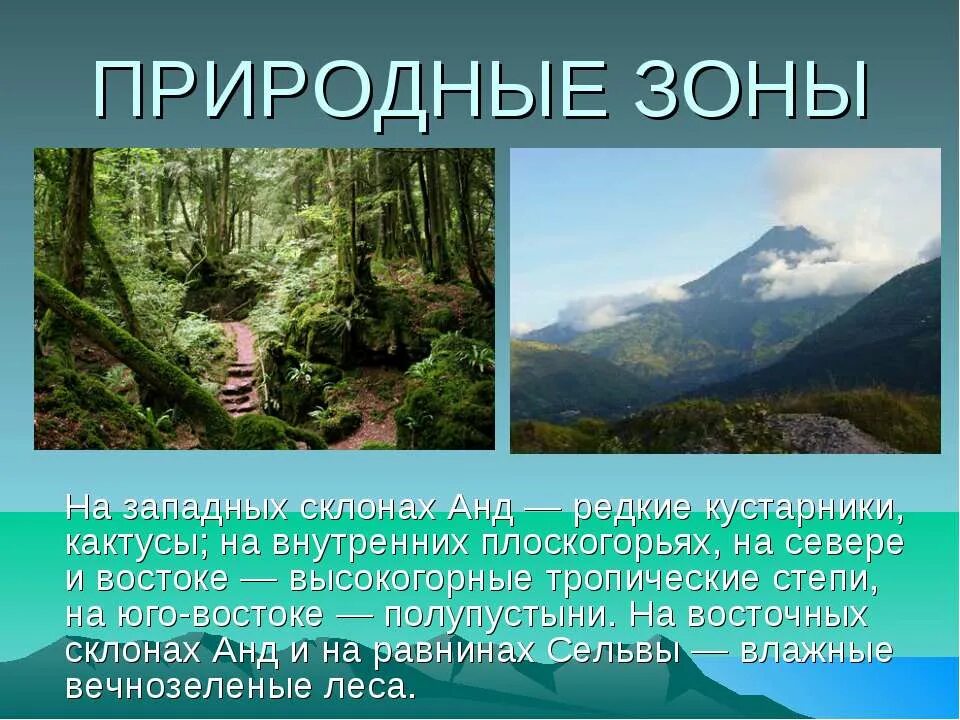 ПРИРОДНЫЕ ЗОНЫ

На западных склонах Анд — редкие кустарники, кактусы; на внутренних плоскогорьях, на севере и востоке — высокогорные тропические степи, на юго-востоке — полупустыни. На восточных склонах Анд и на равнинах Сельвы — влажные вечнозеленые леса.